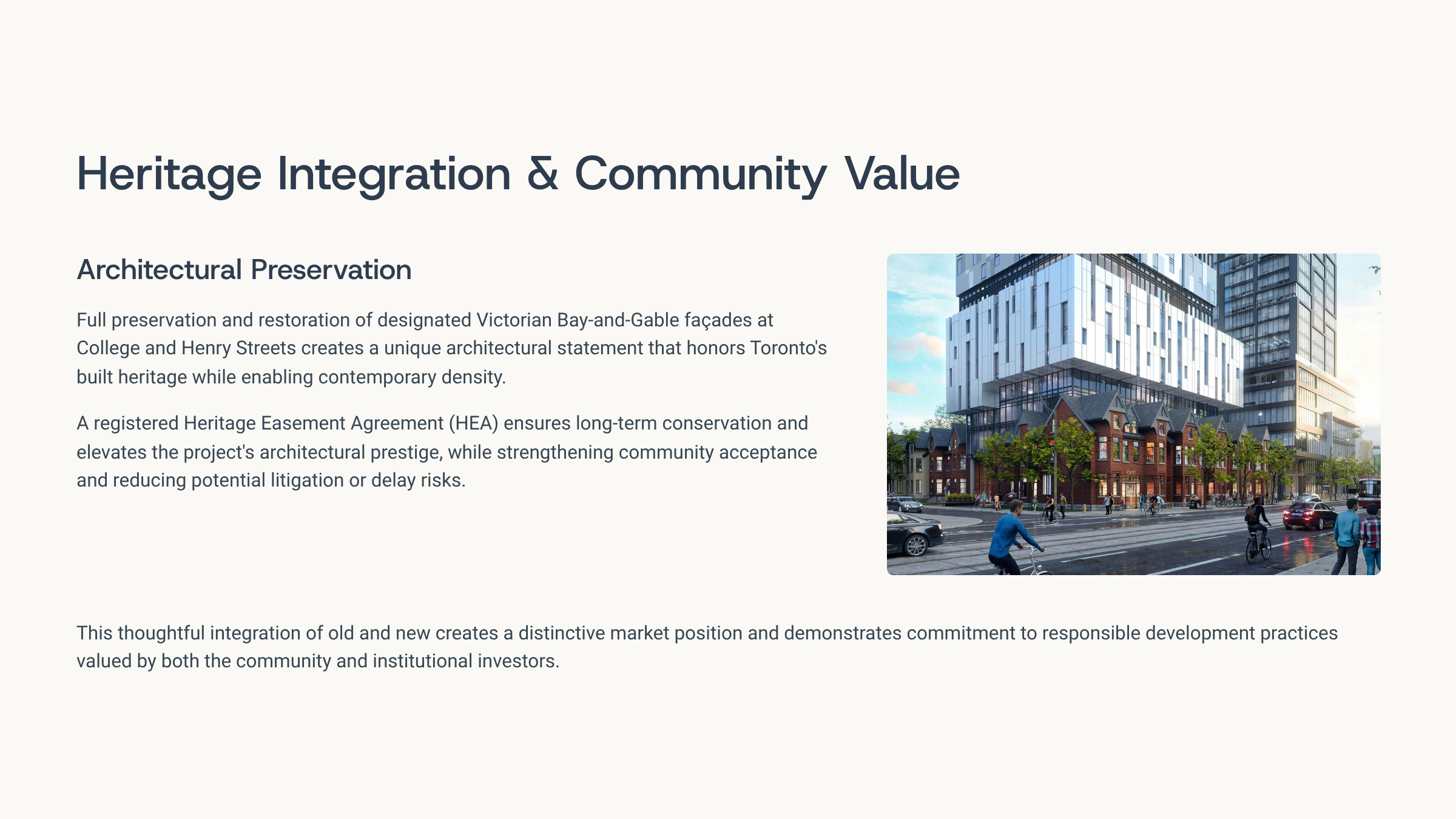 Heritage Integration & Community Value

Architectural Preservation

Full preservation and restoration of designated Victorian Bay-and-Gable façades at College and Henry Streets creates a unique architectural statement that honors Toronto's built heritage while enabling contemporary density.

A registered Heritage Easement Agreement (HEA) ensures long-term conservation and elevates the project's architectural prestige, while strengthening community acceptance and reducing potential litigation or delay risks.

This thoughtful integration of old and new creates a distinctive market position and demonstrates commitment to responsible development practices valued by both the community and institutional investors.